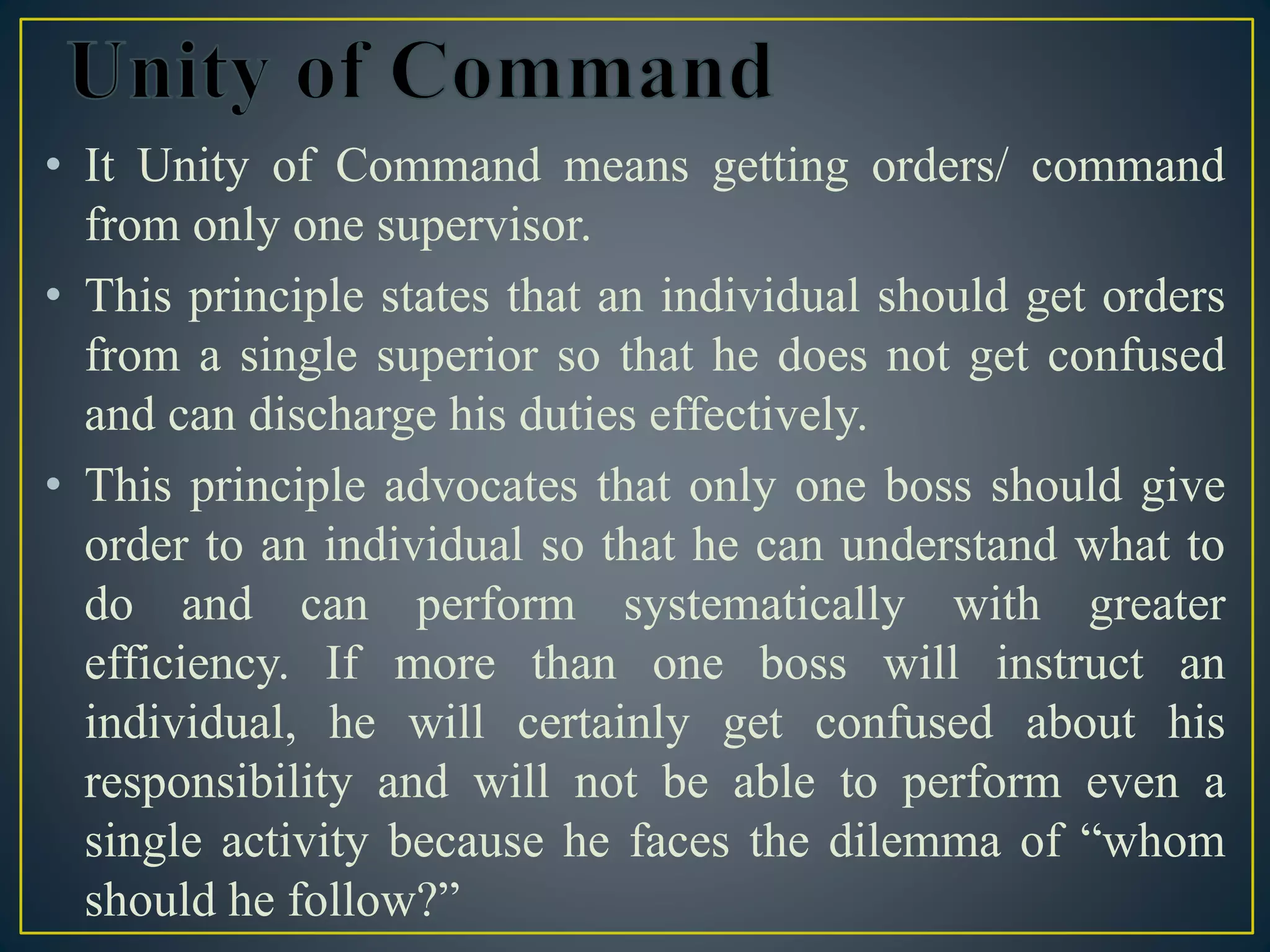 Unity of Command

• It Unity of Command means getting orders/ command from only one supervisor.

• This principle states that an individual should get orders from a single superior so that he does not get confused and can discharge his duties effectively.

• This principle advocates that only one boss should give order to an individual so that he can understand what to do and can perform systematically with greater efficiency. If more than one boss will instruct an individual, he will certainly get confused about his responsibility and will not be able to perform even a single activity because he faces the dilemma of “whom should he follow?”